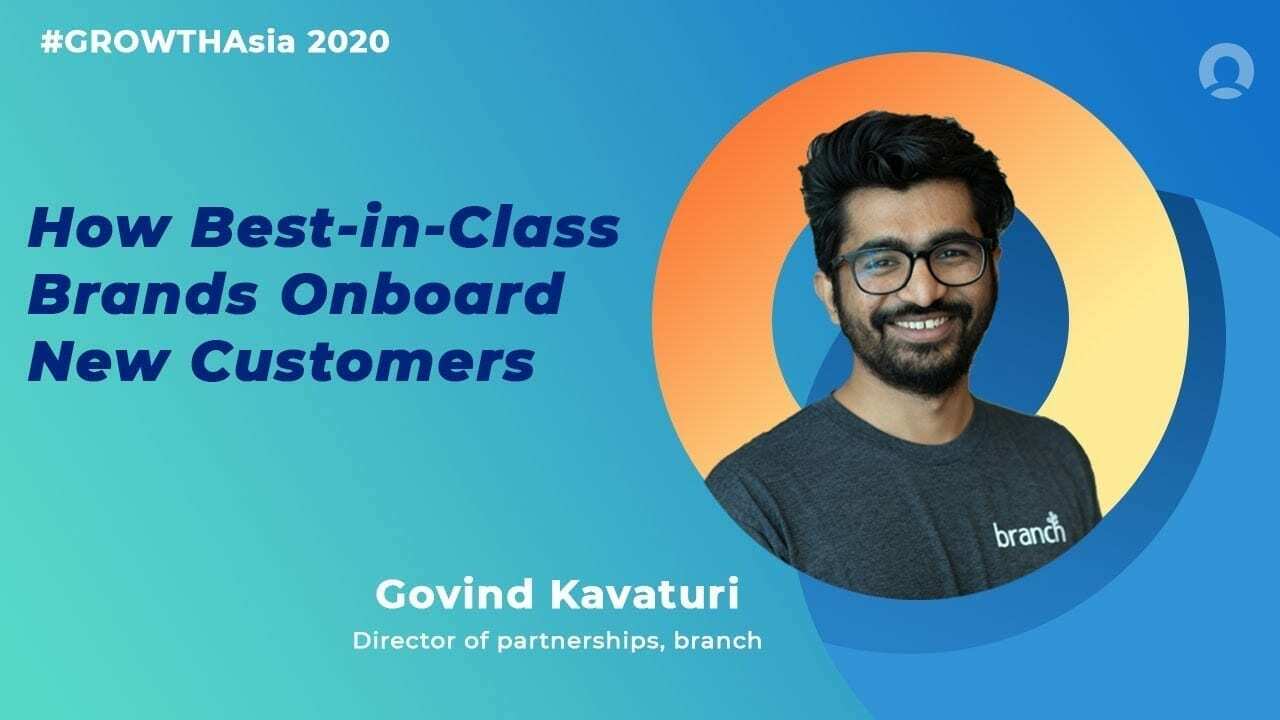 #GROWTHAsia 2020

How Best-in-Class Brands Onboard New Customers

branch

Govind Kavaturi

Director of partnerships, branch